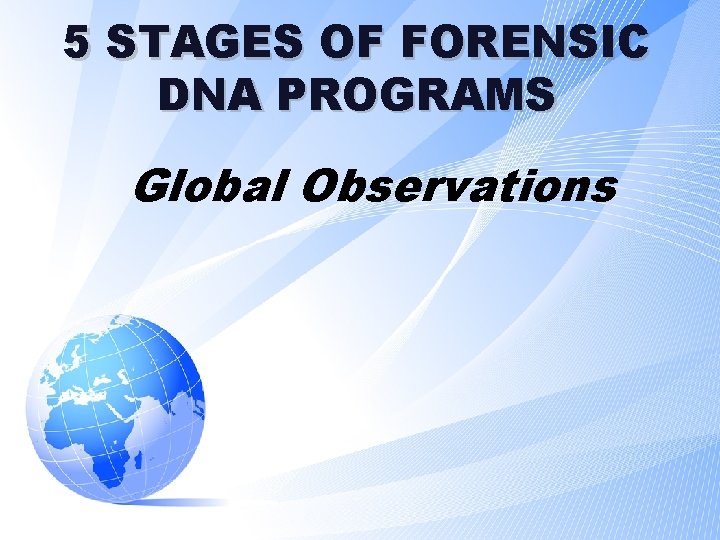 5 STAGES OF FORENSIC DNA PROGRAMS

Global Observations